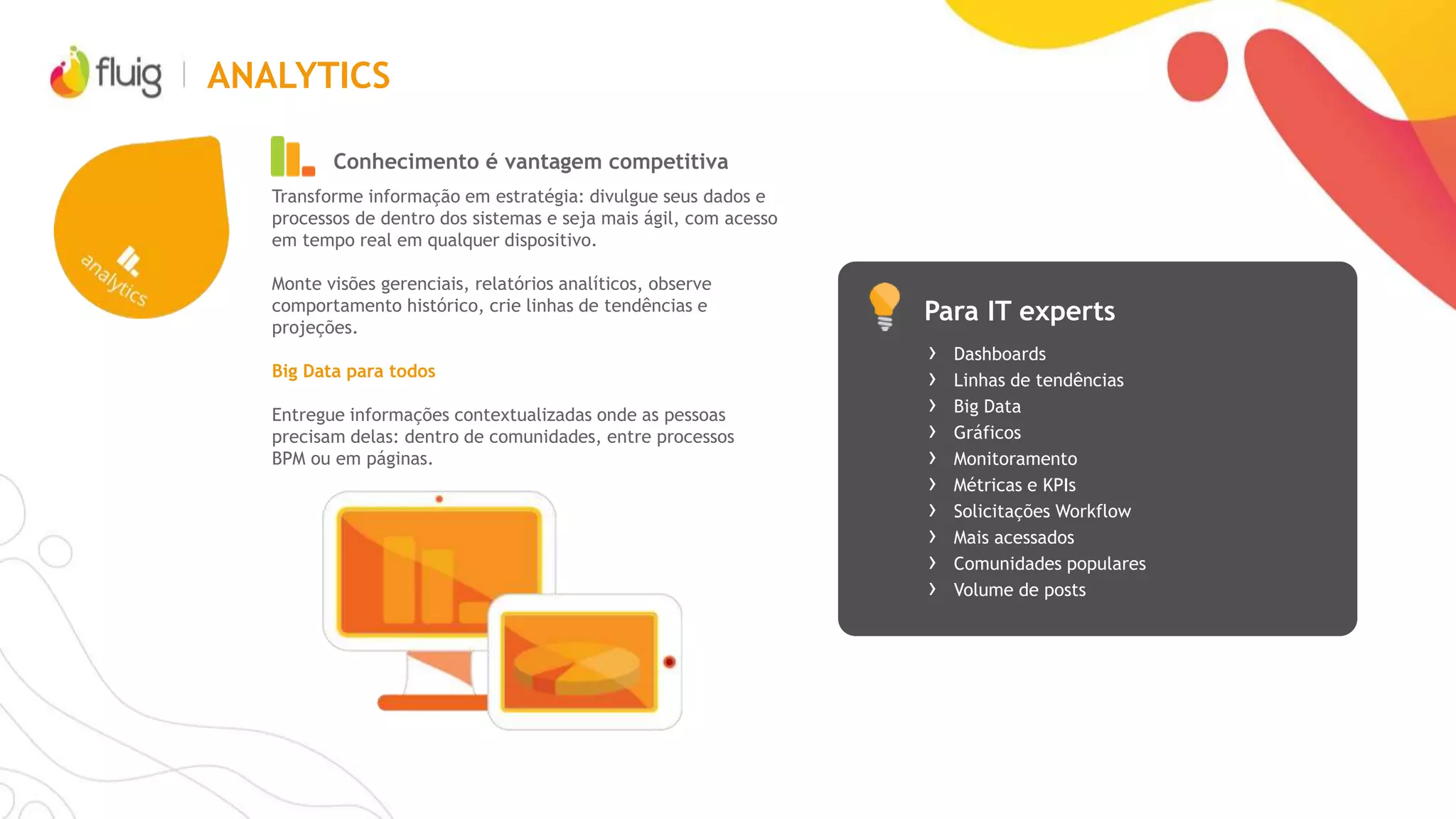 fluig | ANALYTICS

analytics

Conhecimento é vantagem competitiva

Transforme informação em estratégia: divulgue seus dados e processos de dentro dos sistemas e seja mais ágil, com acesso em tempo real em qualquer dispositivo.

Monte visões gerenciais, relatórios analíticos, observe comportamento histórico, crie linhas de tendências e projeções.

Big Data para todos

Entregue informações contextualizadas onde as pessoas precisam delas: dentro de comunidades, entre processos BPM ou em páginas.

Para IT experts

› Dashboards
› Linhas de tendências
› Big Data
› Gráficos
› Monitoramento
› Métricas e KPIs
› Solicitações Workflow
› Mais acessados
› Comunidades populares
› Volume de posts